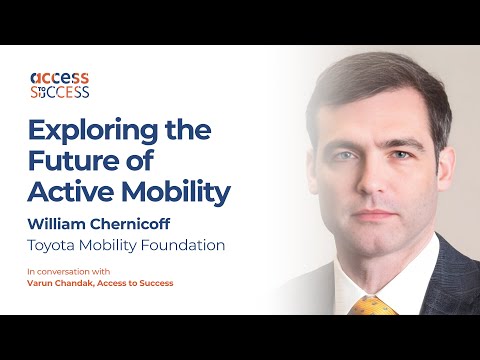 access TO SUCCESS

Exploring the Future of Active Mobility

William Chernicoff

Toyota Mobility Foundation

In conversation with
Varun Chandak, Access to Success